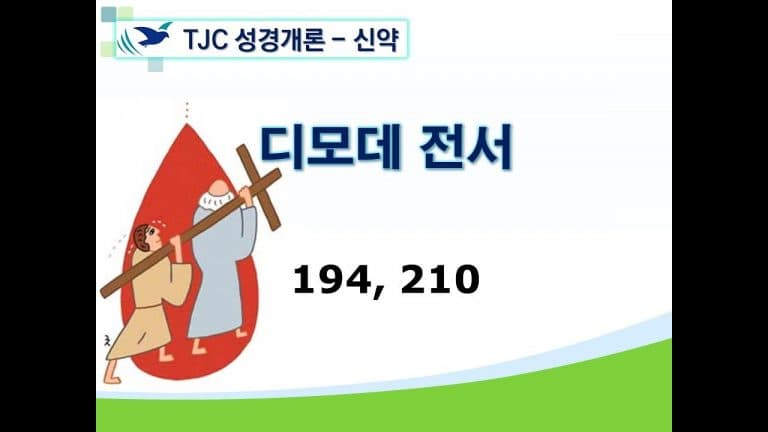 TJC 성경개론 – 신약

디모데 전서

194, 210